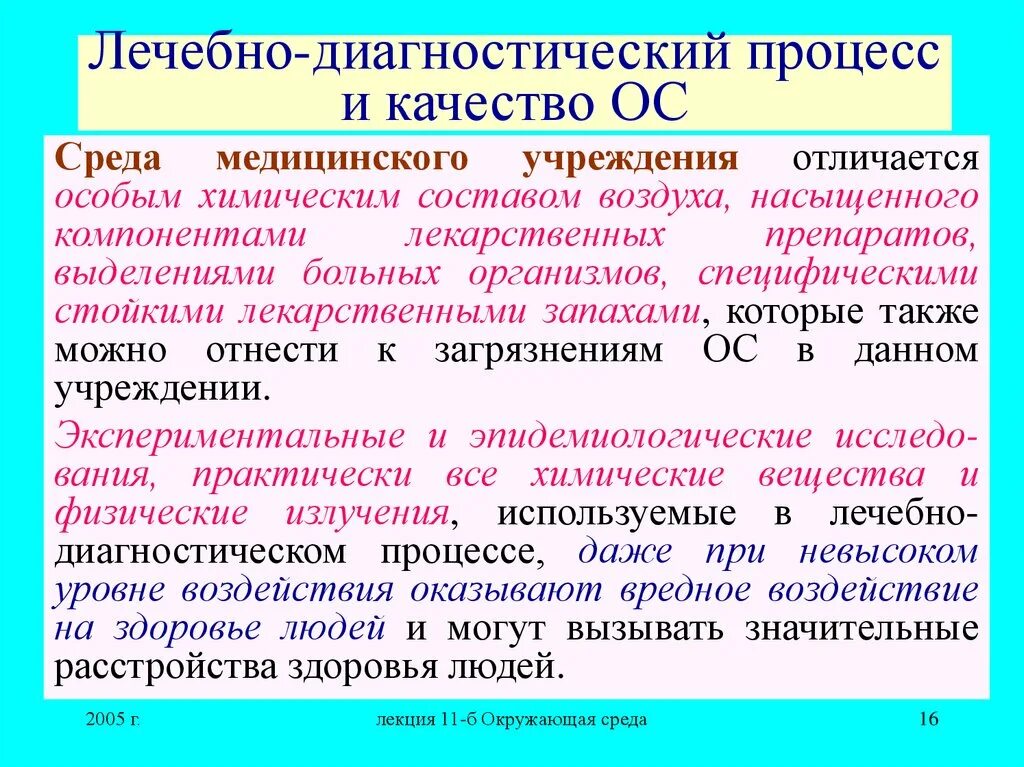 Лечебно-диагностический процесс и качество ОС

Среда медицинского учреждения отличается особым химическим составом воздуха, насыщенного компонентами лекарственных препаратов, выделениями больных организмов, специфическими стойкими лекарственными запахами, которые также можно отнести к загрязнениям ОС в данном учреждении.

Экспериментальные и эпидемиологические исследования, практически все химические вещества и физические излучения, используемые в лечебно-диагностическом процессе, даже при невысоком уровне воздействия оказывают вредное воздействие на здоровье людей и могут вызывать значительные расстройства здоровья людей.

2005 г.

лекция 11-б Окружающая среда

16